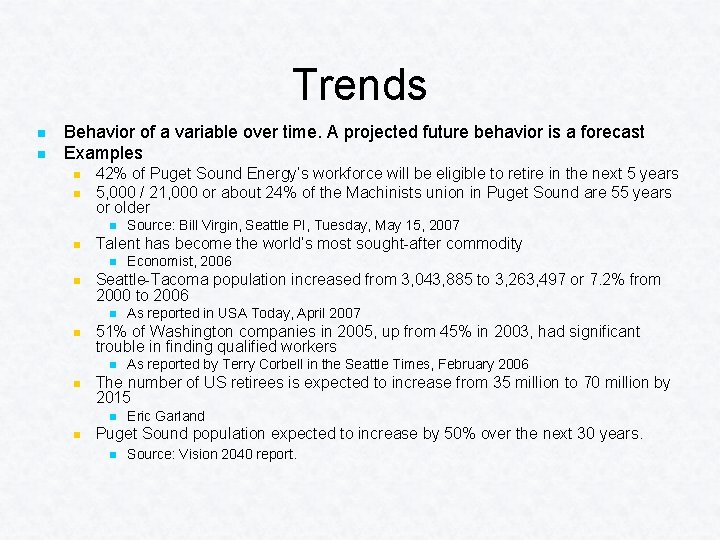 Trends

Behavior of a variable over time. A projected future behavior is a forecast

Examples

42% of Puget Sound Energy's workforce will be eligible to retire in the next 5 years

5,000 / 21,000 or about 24% of the Machinists union in Puget Sound are 55 years or older

Source: Bill Virgin, Seattle PI, Tuesday, May 15, 2007

Talent has become the world's most sought-after commodity

Economist, 2006

Seattle-Tacoma population increased from 3,043,885 to 3,263,497 or 7.2% from 2000 to 2006

As reported in USA Today, April 2007

51% of Washington companies in 2005, up from 45% in 2003, had significant trouble in finding qualified workers

As reported by Terry Corbell in the Seattle Times, February 2006

The number of US retirees is expected to increase from 35 million to 70 million by 2015

Eric Garland

Puget Sound population expected to increase by 50% over the next 30 years.

Source: Vision 2040 report.